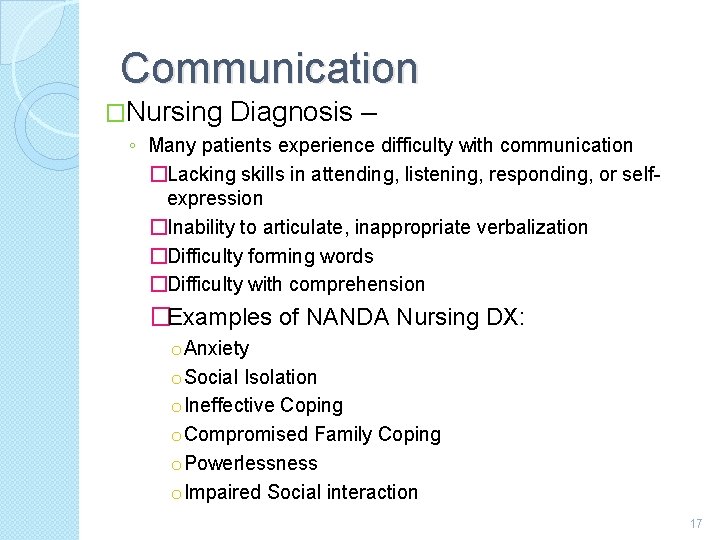 Communication

□Nursing Diagnosis –

◦ Many patients experience difficulty with communication

□Lacking skills in attending, listening, responding, or self-expression

□Inability to articulate, inappropriate verbalization

□Difficulty forming words

□Difficulty with comprehension

□Examples of NANDA Nursing DX:

o Anxiety

o Social Isolation

o Ineffective Coping

o Compromised Family Coping

o Powerlessness

o Impaired Social interaction

17